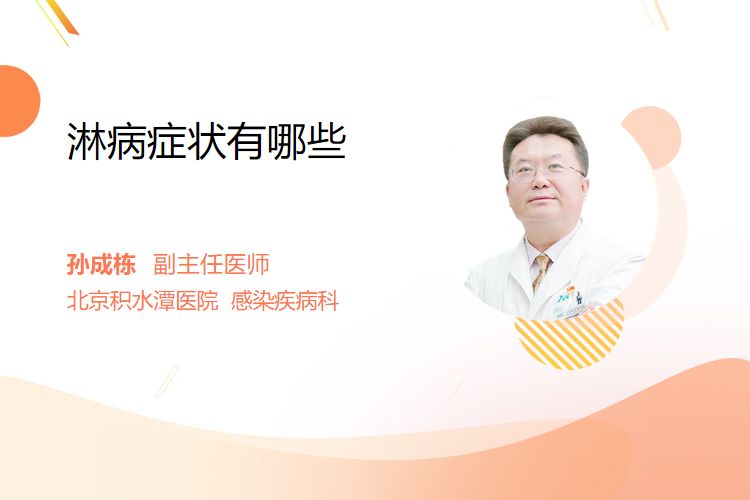 淋病症状有哪些

孙成栋 副主任医师
北京积水潭医院 感染疾病科